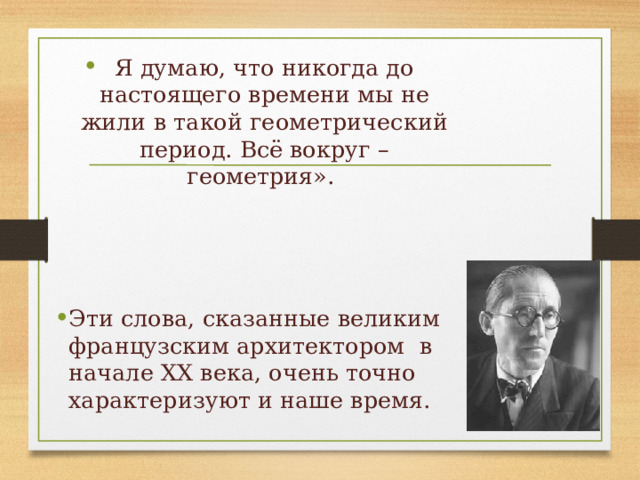 • Я думаю, что никогда до настоящего времени мы не жили в такой геометрический период. Всё вокруг – геометрия».

• Эти слова, сказанные великим французским архитектором в начале XX века, очень точно характеризуют и наше время.